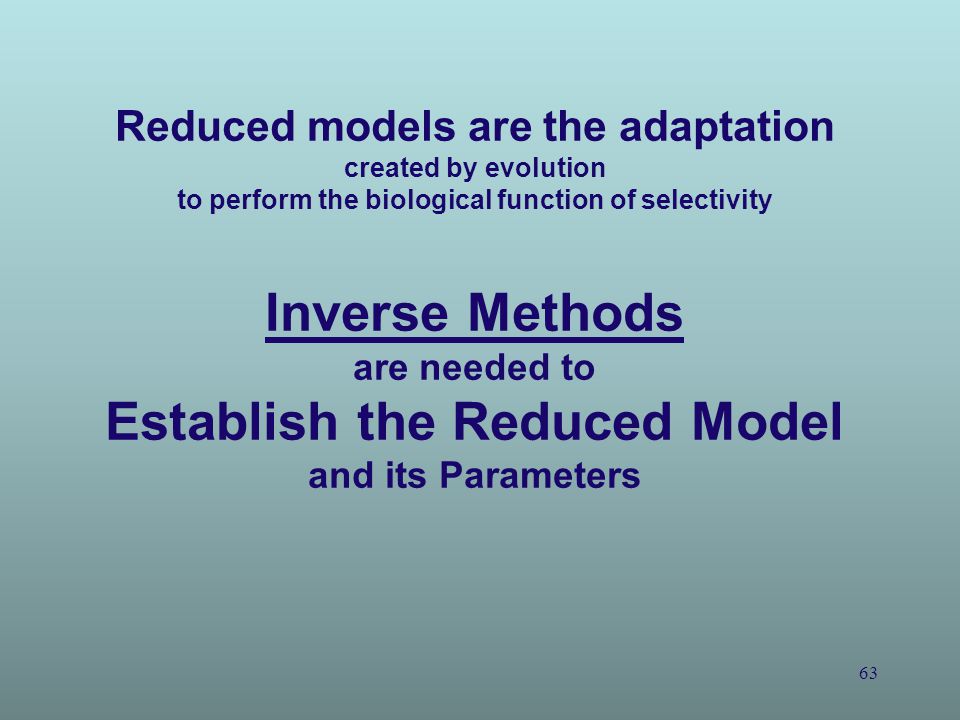 Reduced models are the adaptation
created by evolution
to perform the biological function of selectivity

Inverse Methods
are needed to
Establish the Reduced Model
and its Parameters

63